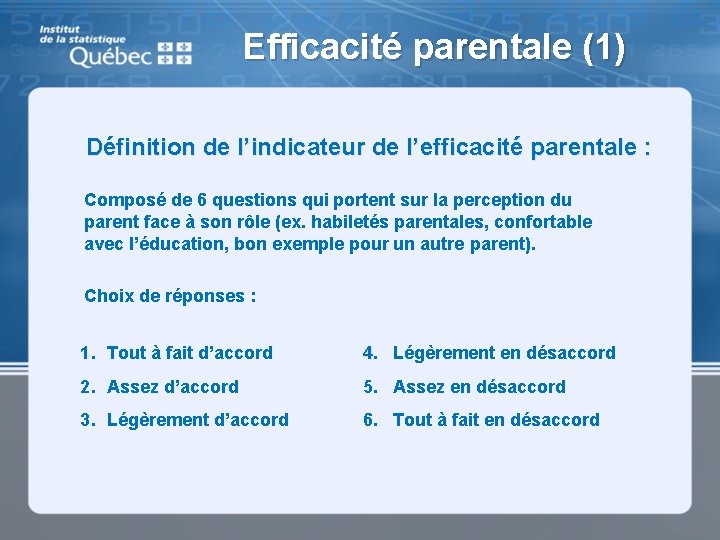 Institut de la statistique Québec

Efficacité parentale (1)

Définition de l'indicateur de l'efficacité parentale :

Composé de 6 questions qui portent sur la perception du parent face à son rôle (ex. habiletés parentales, confortable avec l'éducation, bon exemple pour un autre parent).

Choix de réponses :

1. Tout à fait d'accord
2. Assez d'accord
3. Légèrement d'accord

4. Légèrement en désaccord
5. Assez en désaccord
6. Tout à fait en désaccord